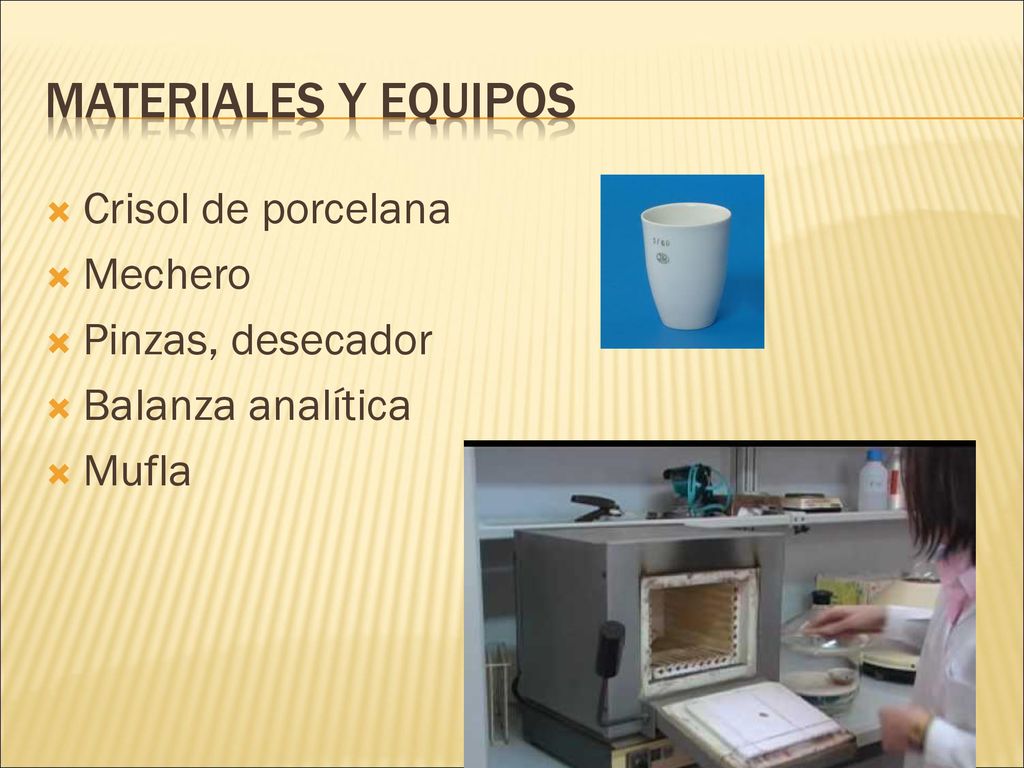 MATERIALES Y EQUIPOS

Crisol de porcelana
Mechero
Pinzas, desecador
Balanza analítica
Mufla